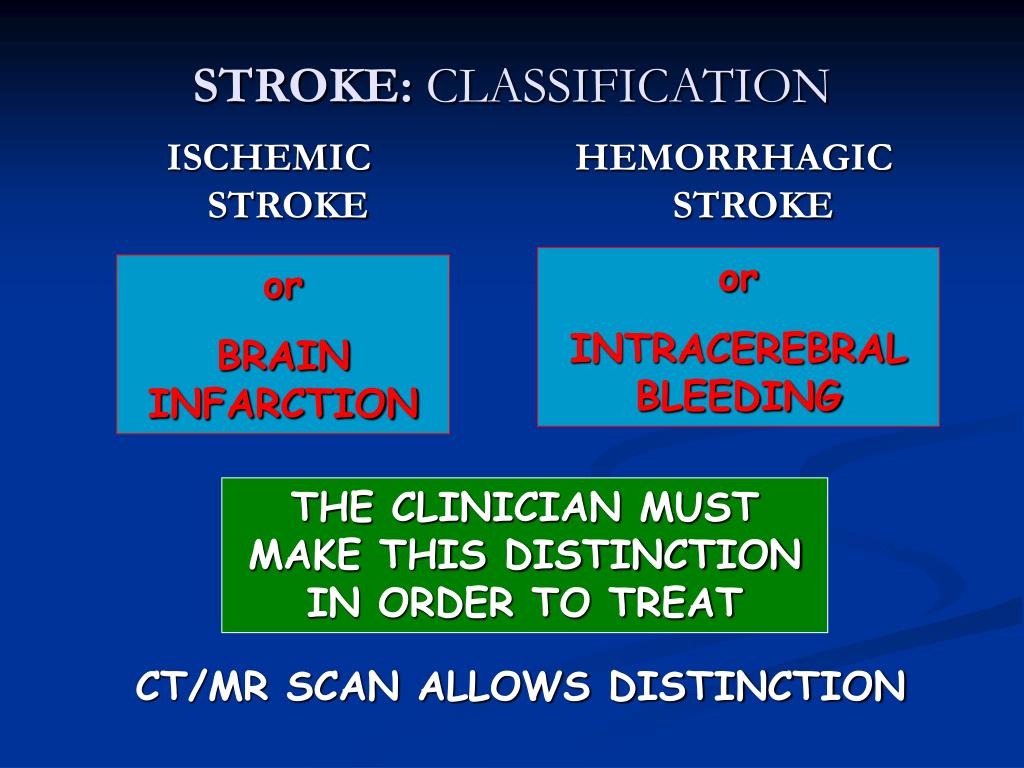 STROKE: CLASSIFICATION

ISCHEMIC STROKE

or

BRAIN INFARCTION

HEMORRHAGIC STROKE

or

INTRACEREBRAL BLEEDING

THE CLINICIAN MUST MAKE THIS DISTINCTION IN ORDER TO TREAT

CT/MR SCAN ALLOWS DISTINCTION